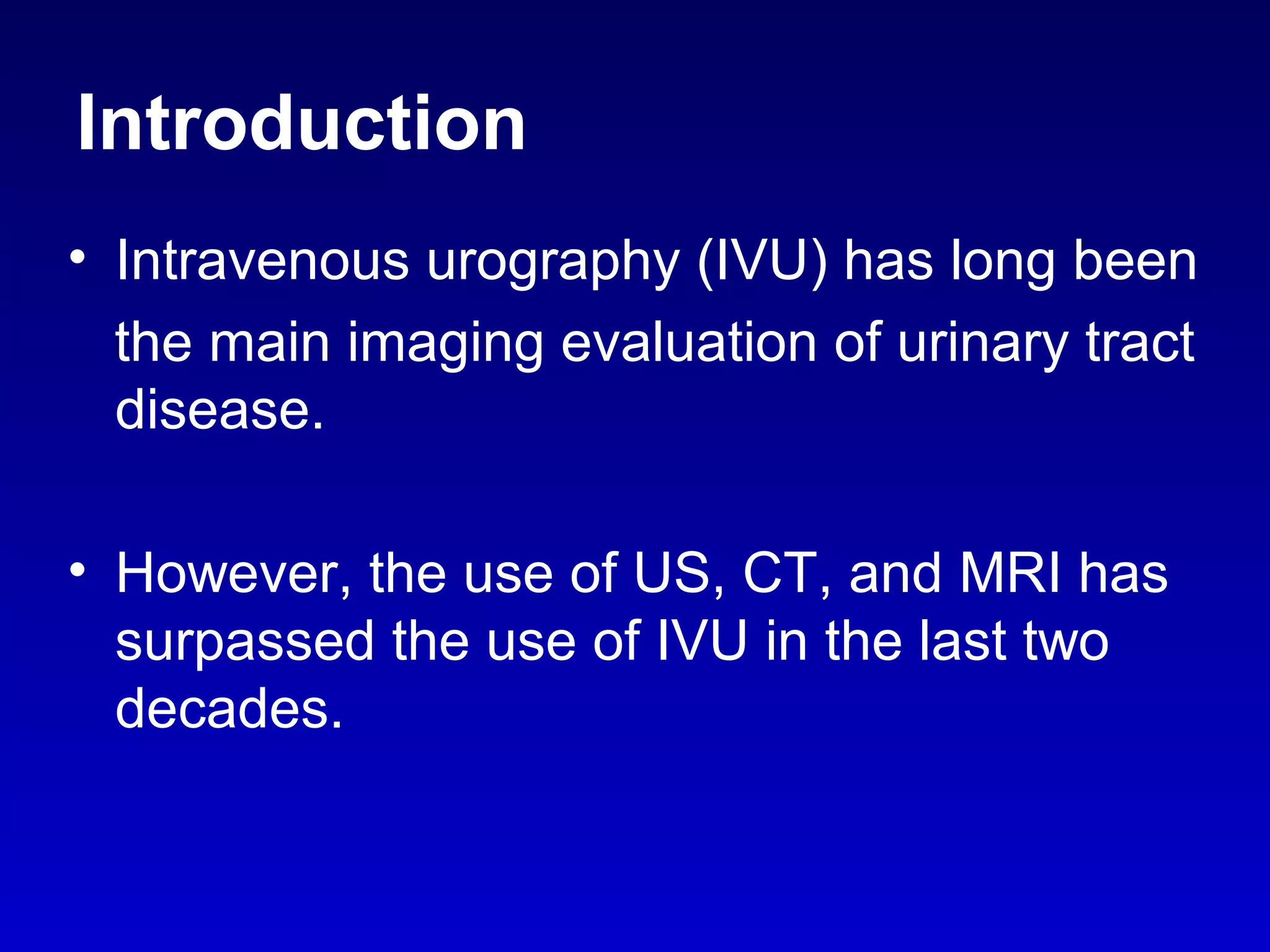 Introduction

• Intravenous urography (IVU) has long been the main imaging evaluation of urinary tract disease.

• However, the use of US, CT, and MRI has surpassed the use of IVU in the last two decades.